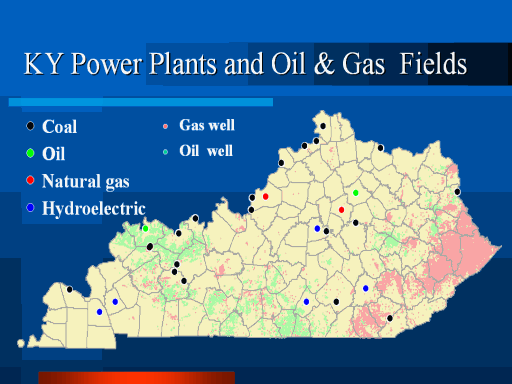 KY Power Plants and Oil & Gas Fields

Coal
Oil
Natural gas
Hydroelectric

Gas well
Oil well